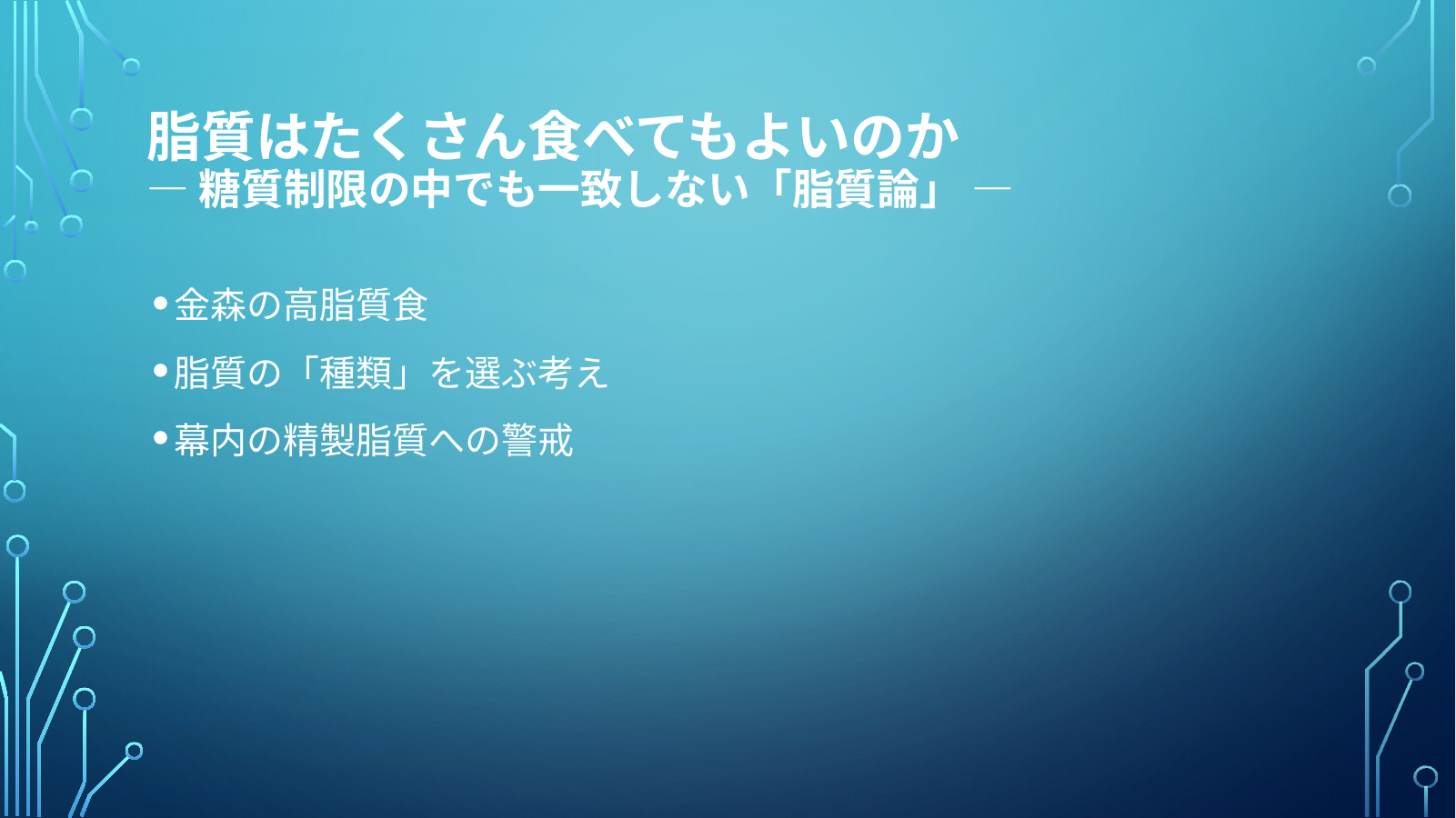 脂質はたくさん食べてもよいのか
― 糖質制限の中でも一致しない「脂質論」 ―

• 金森の高脂質食
• 脂質の「種類」を選ぶ考え
• 幕内の精製脂質への警戒